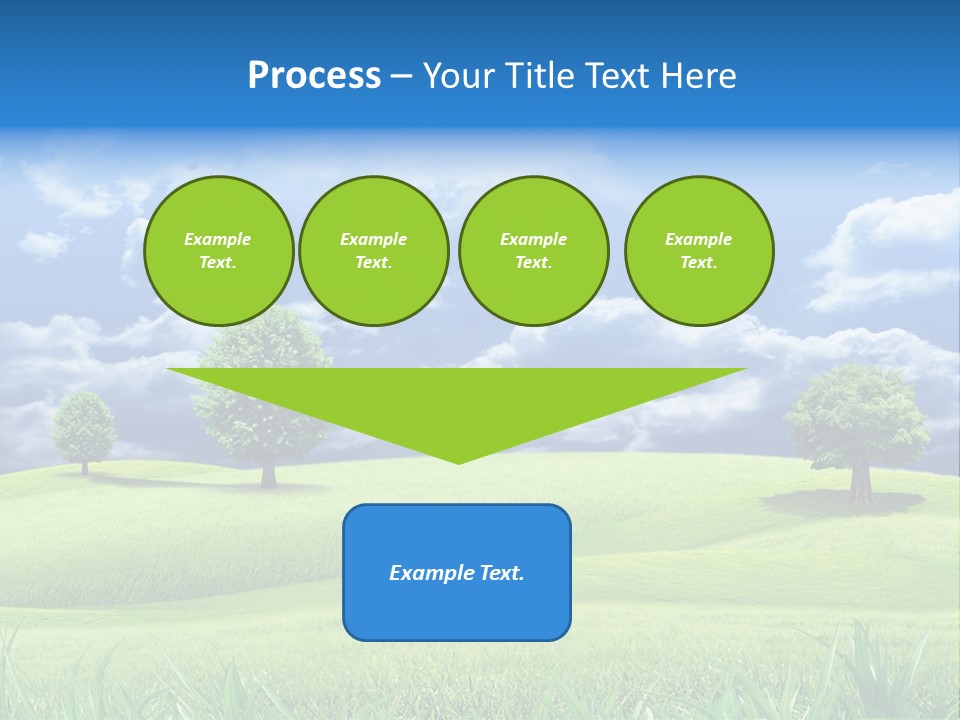 Process – Your Title Text Here

Example Text.

Example Text.

Example Text.

Example Text.

Example Text.